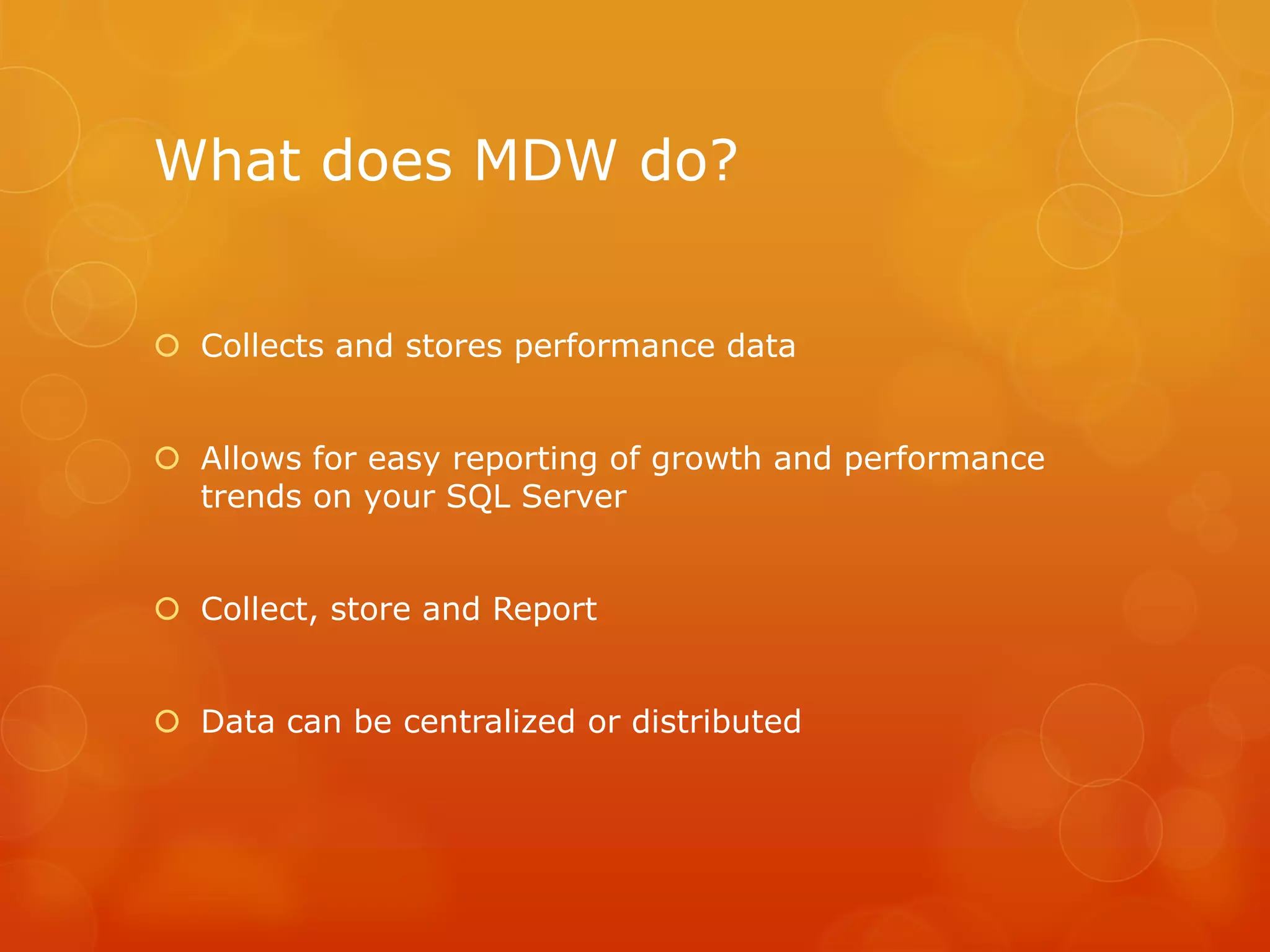 What does MDW do?

Collects and stores performance data

Allows for easy reporting of growth and performance trends on your SQL Server

Collect, store and Report

Data can be centralized or distributed